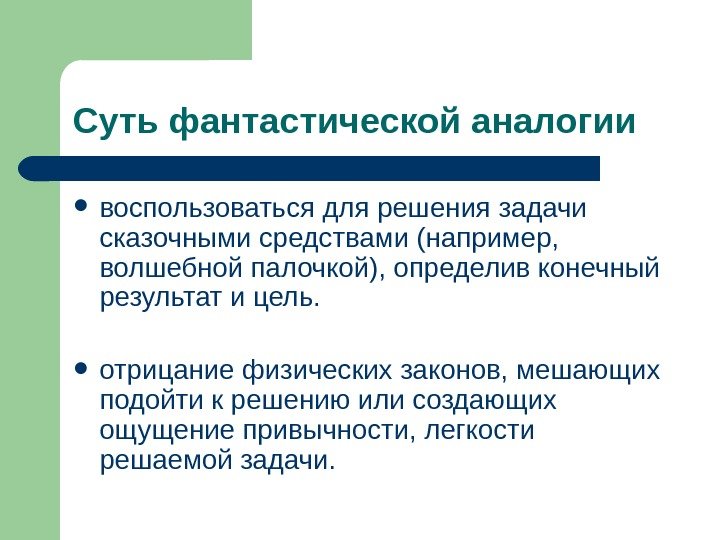 Суть фантастической аналогии

• воспользоваться для решения задачи сказочными средствами (например, волшебной палочкой), определив конечный результат и цель.

• отрицание физических законов, мешающих подойти к решению или создающих ощущение привычности, легкости решаемой задачи.